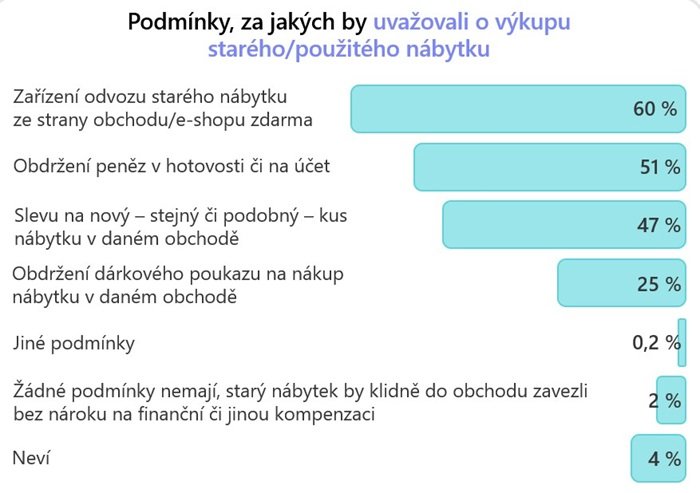 Podmínky, za jakých by uvažovali o výkupu starého/použitého nábytku

Zařízení odvozu starého nábytku ze strany obchodu/e-shopu zdarma
60 %

Obdržení peněz v hotovosti či na účet
51 %

Slevu na nový – stejný či podobný – kus nábytku v daném obchodě
47 %

Obdržení dárkového poukazu na nákup nábytku v daném obchodě
25 %

Jiné podmínky
0,2 %

Žádné podmínky nemají, starý nábytek by klidně do obchodu zavezli bez nároku na finanční či jinou kompenzaci
2 %

Neví
4 %